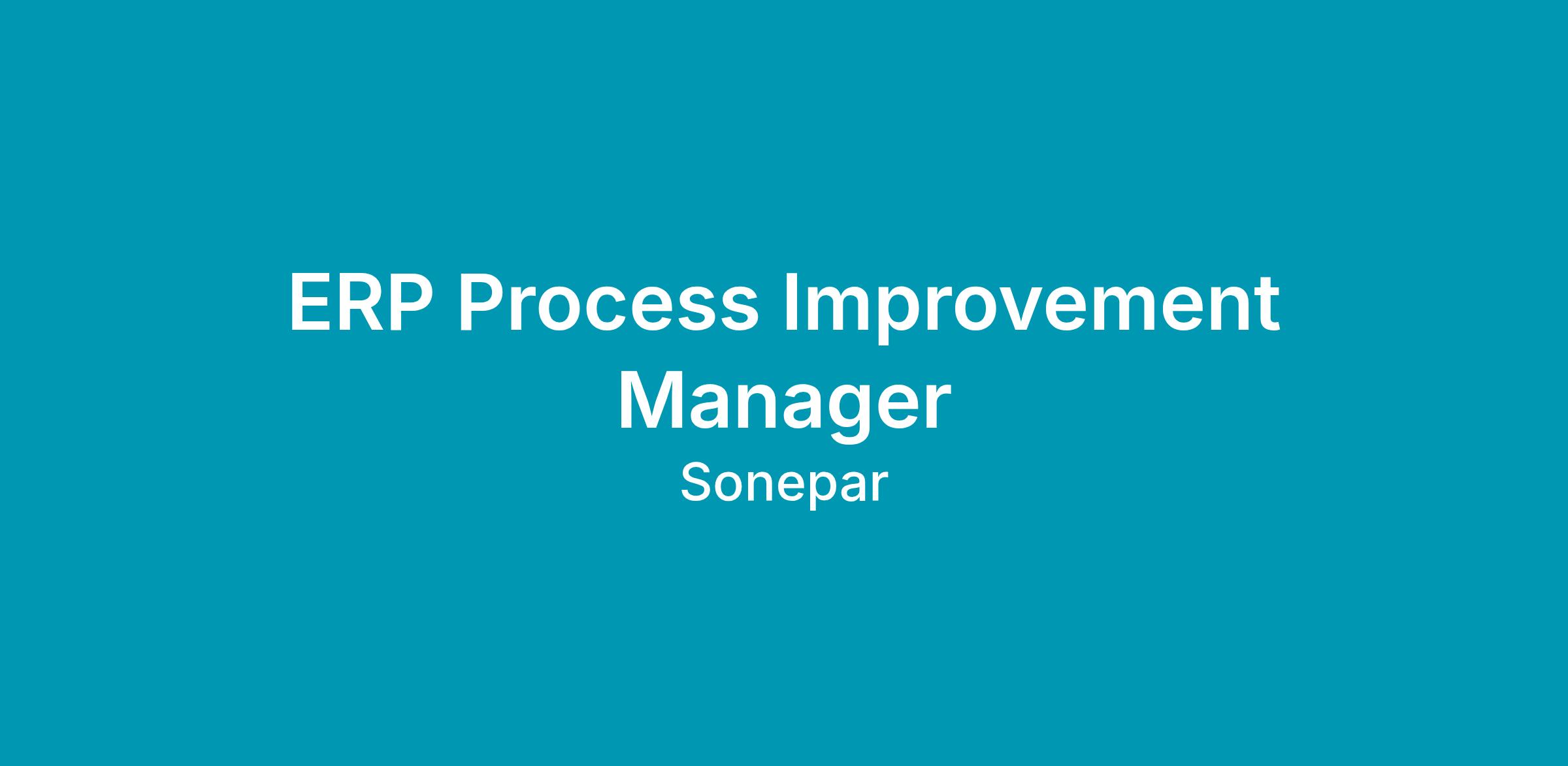 ERP Process Improvement Manager

Sonepar